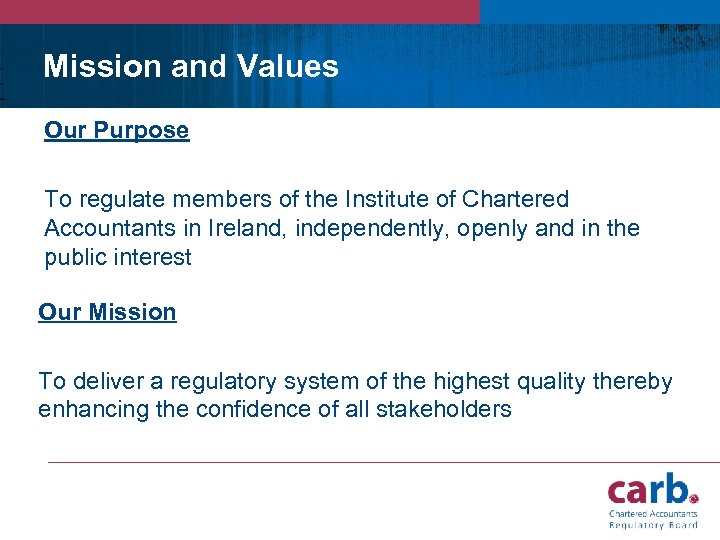 Mission and Values

Our Purpose

To regulate members of the Institute of Chartered Accountants in Ireland, independently, openly and in the public interest

Our Mission

To deliver a regulatory system of the highest quality thereby enhancing the confidence of all stakeholders

carb.
Chartered Accountants
Regulatory Board